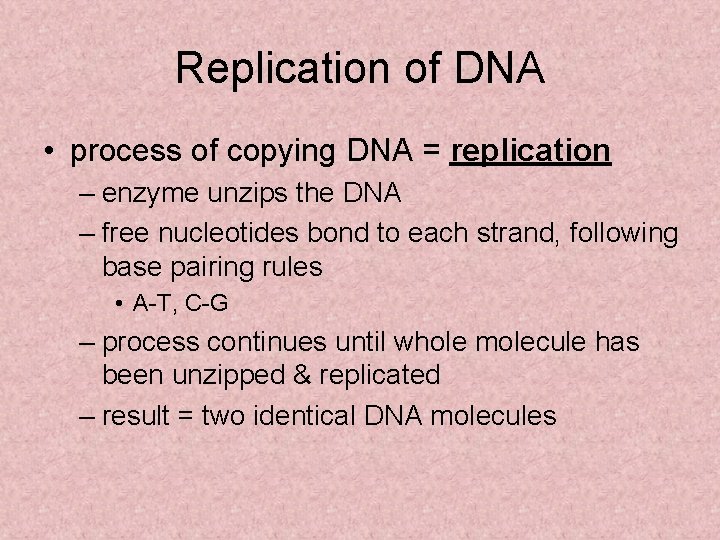 Replication of DNA

• process of copying DNA = replication
  – enzyme unzips the DNA
  – free nucleotides bond to each strand, following base pairing rules
    • A-T, C-G
  – process continues until whole molecule has been unzipped & replicated
  – result = two identical DNA molecules